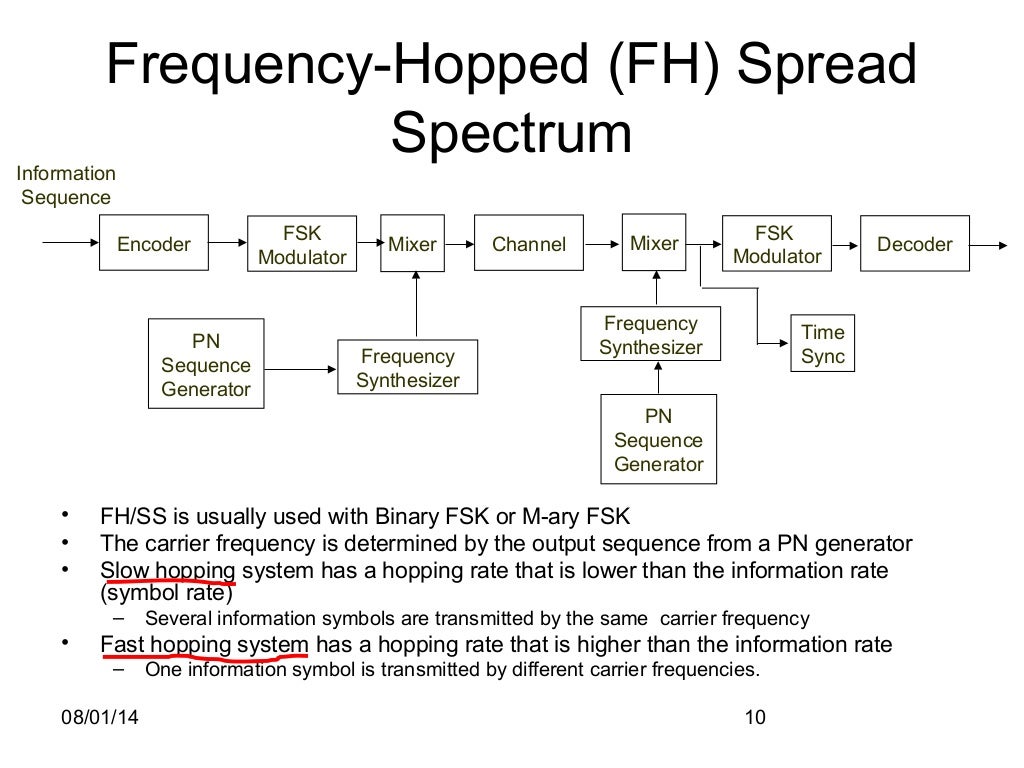 Frequency-Hopped (FH) Spread Spectrum

Information Sequence

Encoder

FSK Modulator

Mixer

Channel

Mixer

FSK Modulator

Decoder

PN Sequence Generator

Frequency Synthesizer

Frequency Synthesizer

Time Sync

PN Sequence Generator

• FH/SS is usually used with Binary FSK or M-ary FSK
• The carrier frequency is determined by the output sequence from a PN generator
• Slow hopping system has a hopping rate that is lower than the information rate (symbol rate)
– Several information symbols are transmitted by the same carrier frequency
• Fast hopping system has a hopping rate that is higher than the information rate
– One information symbol is transmitted by different carrier frequencies.

08/01/14

10